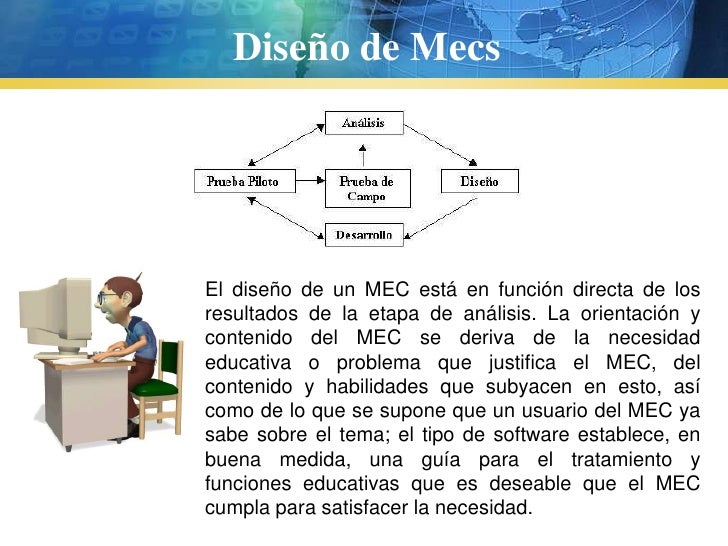 Diseño de Mecs

Análisis

Prueba Piloto

Prueba de Campo

Diseño

Desarrollo

El diseño de un MEC está en función directa de los resultados de la etapa de análisis. La orientación y contenido del MEC se deriva de la necesidad educativa o problema que justifica el MEC, del contenido y habilidades que subyacen en esto, así como de lo que se supone que un usuario del MEC ya sabe sobre el tema; el tipo de software establece, en buena medida, una guía para el tratamiento y funciones educativas que es deseable que el MEC cumpla para satisfacer la necesidad.